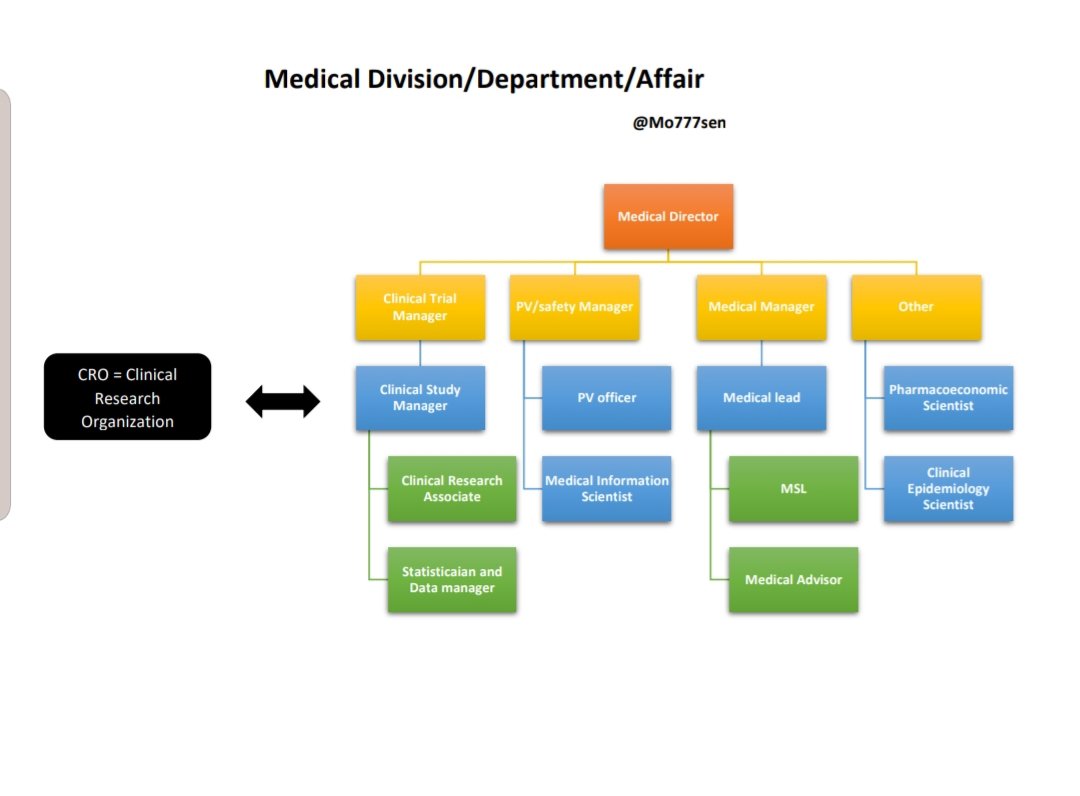 Medical Division/Department/Affair

@Mo777sen

CRO = Clinical Research Organization

Medical Director

Clinical Trial Manager

PV/safety Manager

Medical Manager

Other

Clinical Study Manager

Clinical Research Associate

Statisticaian and Data manager

PV officer

Medical Information Scientist

Medical lead

MSL

Medical Advisor

Pharmacoeconomic Scientist

Clinical Epidemiology Scientist